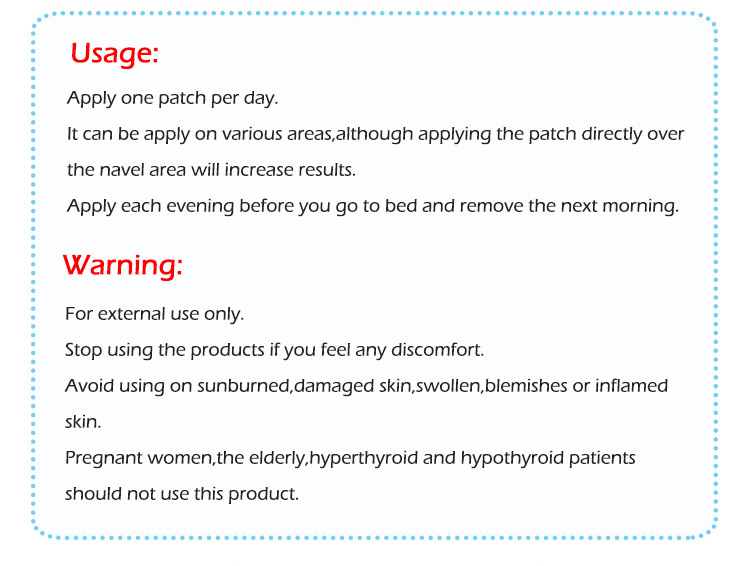 Usage:

Apply one patch per day.
It can be apply on various areas,although applying the patch directly over the navel area will increase results.
Apply each evening before you go to bed and remove the next morning.

Warning:

For external use only.
Stop using the products if you feel any discomfort.
Avoid using on sunburned,damaged skin,swollen,blemishes or inflamed skin.
Pregnant women,the elderly,hyperthyroid and hypothyroid patients should not use this product.